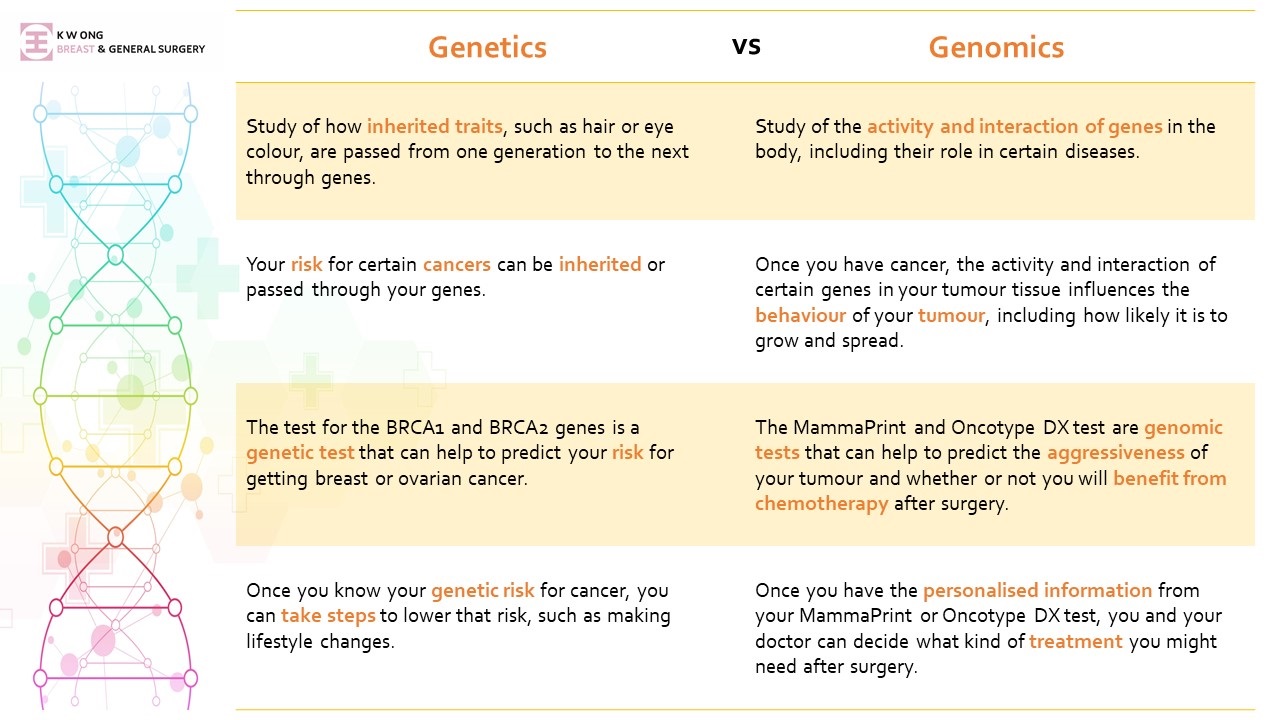 K W ONG
BREAST & GENERAL SURGERY

| Genetics | vs | Genomics |
|---|---|---|
| Study of how inherited traits, such as hair or eye colour, are passed from one generation to the next through genes. | | Study of the activity and interaction of genes in the body, including their role in certain diseases. |
| Your risk for certain cancers can be inherited or passed through your genes. | | Once you have cancer, the activity and interaction of certain genes in your tumour tissue influences the behaviour of your tumour, including how likely it is to grow and spread. |
| The test for the BRCA1 and BRCA2 genes is a genetic test that can help to predict your risk for getting breast or ovarian cancer. | | The MammaPrint and Oncotype DX test are genomic tests that can help to predict the aggressiveness of your tumour and whether or not you will benefit from chemotherapy after surgery. |
| Once you know your genetic risk for cancer, you can take steps to lower that risk, such as making lifestyle changes. | | Once you have the personalised information from your MammaPrint or Oncotype DX test, you and your doctor can decide what kind of treatment you might need after surgery. |